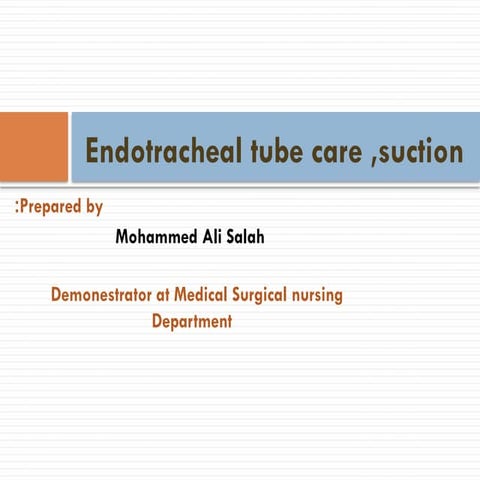 Endotracheal tube care ,suction

:Prepared by

Mohammed Ali Salah

Demonestrator at Medical Surgical nursing Department